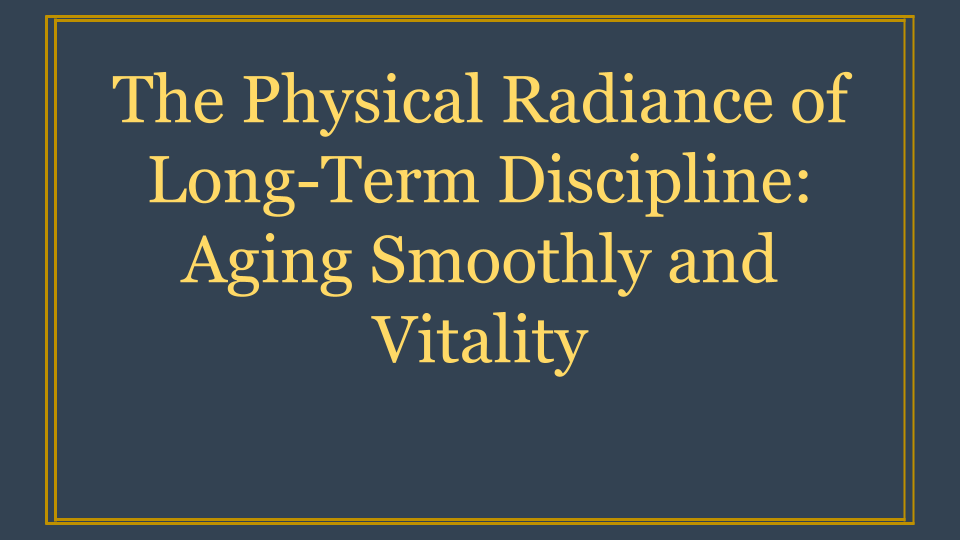 The Physical Radiance of Long-Term Discipline: Aging Smoothly and Vitality